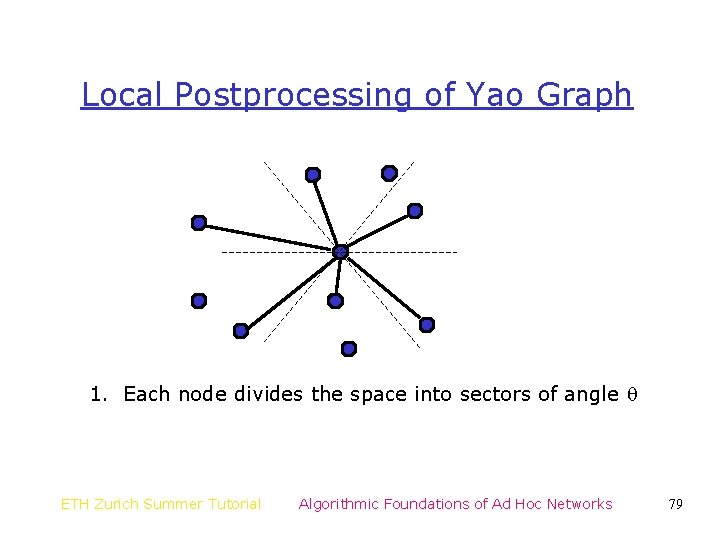 Local Postprocessing of Yao Graph

1. Each node divides the space into sectors of angle $\theta$

ETH Zurich Summer Tutorial Algorithmic Foundations of Ad Hoc Networks 79